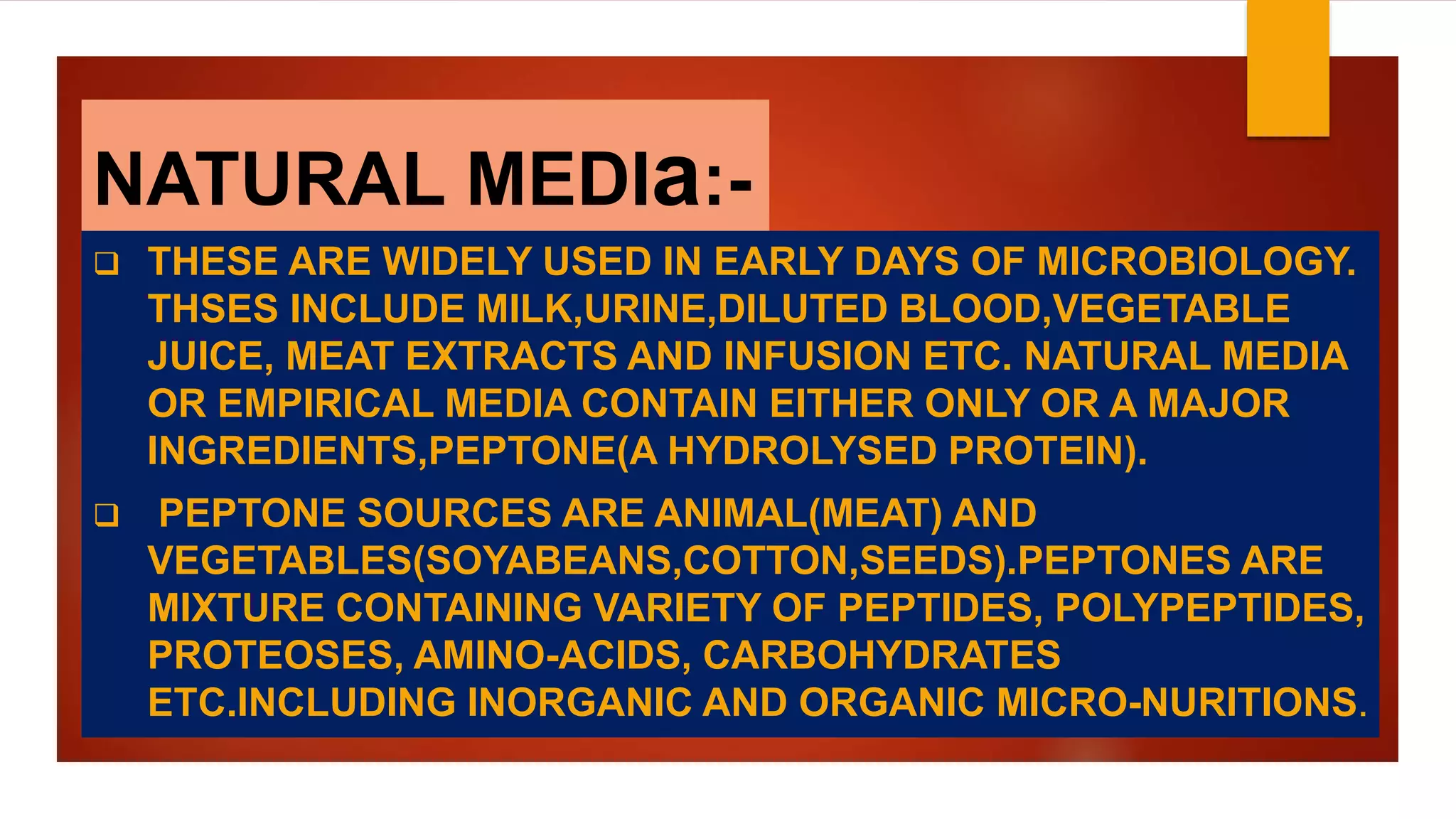 NATURAL MEDIa:-

❑ THESE ARE WIDELY USED IN EARLY DAYS OF MICROBIOLOGY. THSES INCLUDE MILK,URINE,DILUTED BLOOD,VEGETABLE JUICE, MEAT EXTRACTS AND INFUSION ETC. NATURAL MEDIA OR EMPIRICAL MEDIA CONTAIN EITHER ONLY OR A MAJOR INGREDIENTS,PEPTONE(A HYDROLYSED PROTEIN).

❑ PEPTONE SOURCES ARE ANIMAL(MEAT) AND VEGETABLES(SOYABEANS,COTTON,SEEDS).PEPTONES ARE MIXTURE CONTAINING VARIETY OF PEPTIDES, POLYPEPTIDES, PROTEOSES, AMINO-ACIDS, CARBOHYDRATES ETC.INCLUDING INORGANIC AND ORGANIC MICRO-NURITIONS.